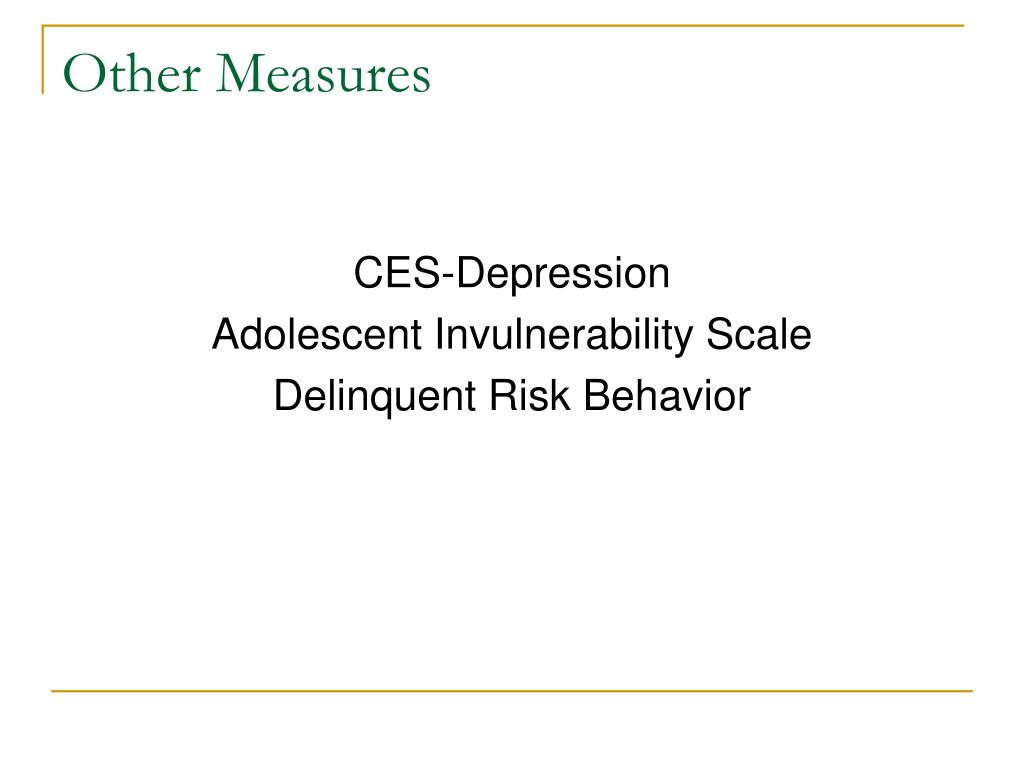 Other Measures

CES-Depression
Adolescent Invulnerability Scale
Delinquent Risk Behavior